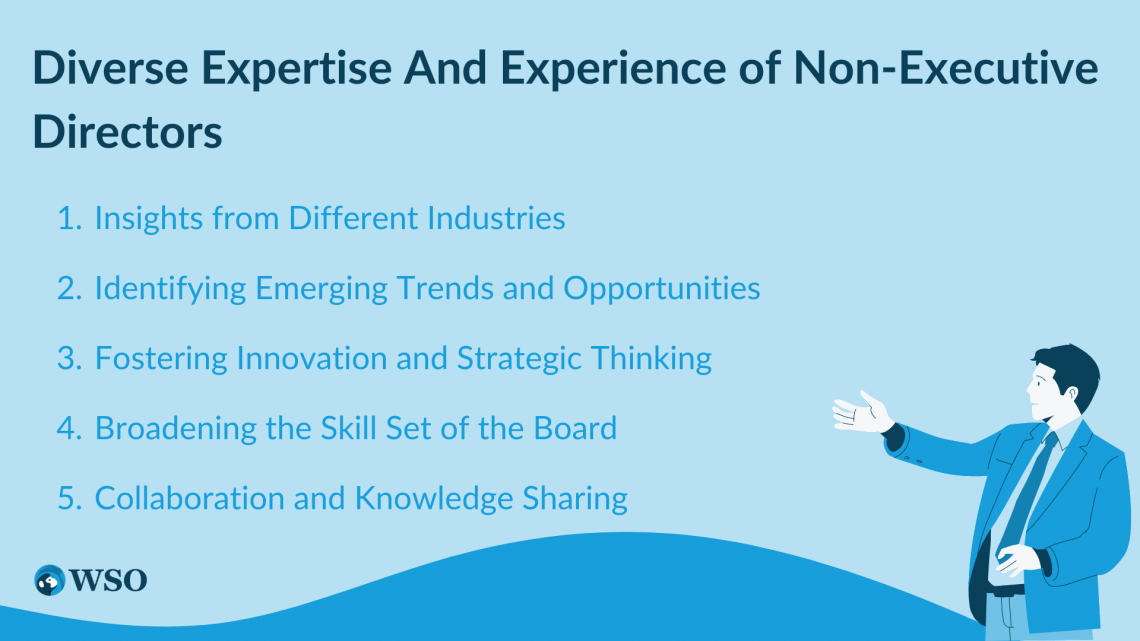 Diverse Expertise And Experience of Non-Executive Directors

1. Insights from Different Industries
2. Identifying Emerging Trends and Opportunities
3. Fostering Innovation and Strategic Thinking
4. Broadening the Skill Set of the Board
5. Collaboration and Knowledge Sharing

WSO